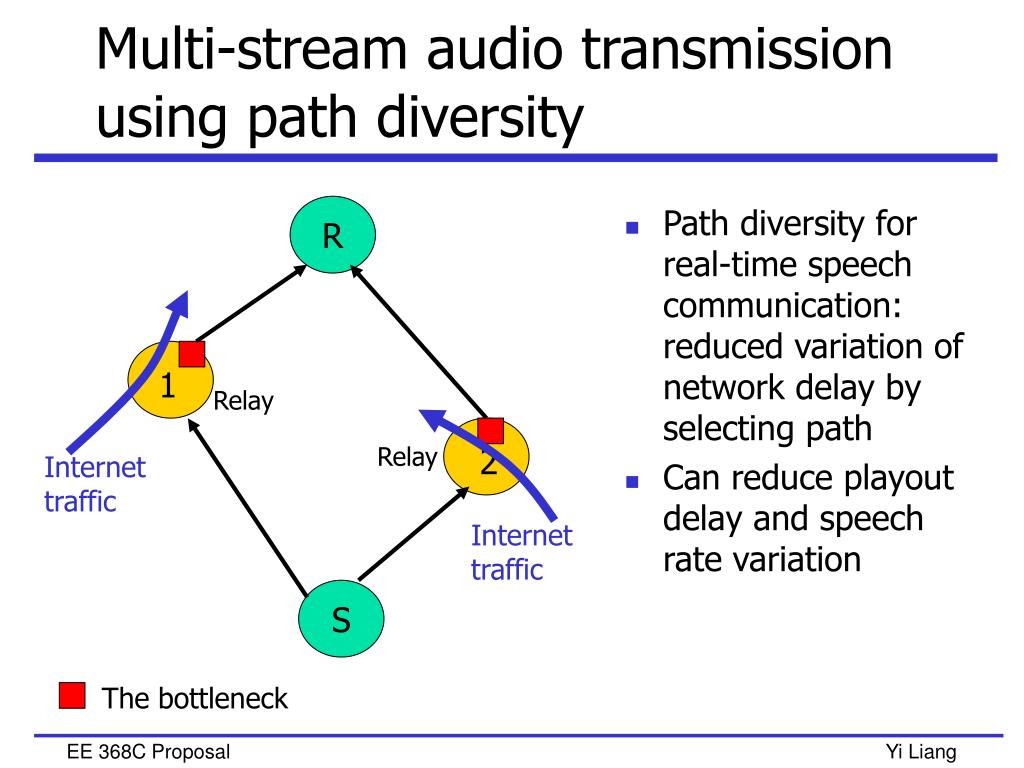 Multi-stream audio transmission using path diversity

R

1

Relay

Internet traffic

Relay

2

Internet traffic

S

The bottleneck

- Path diversity for real-time speech communication: reduced variation of network delay by selecting path
- Can reduce playout delay and speech rate variation

EE 368C Proposal

Yi Liang